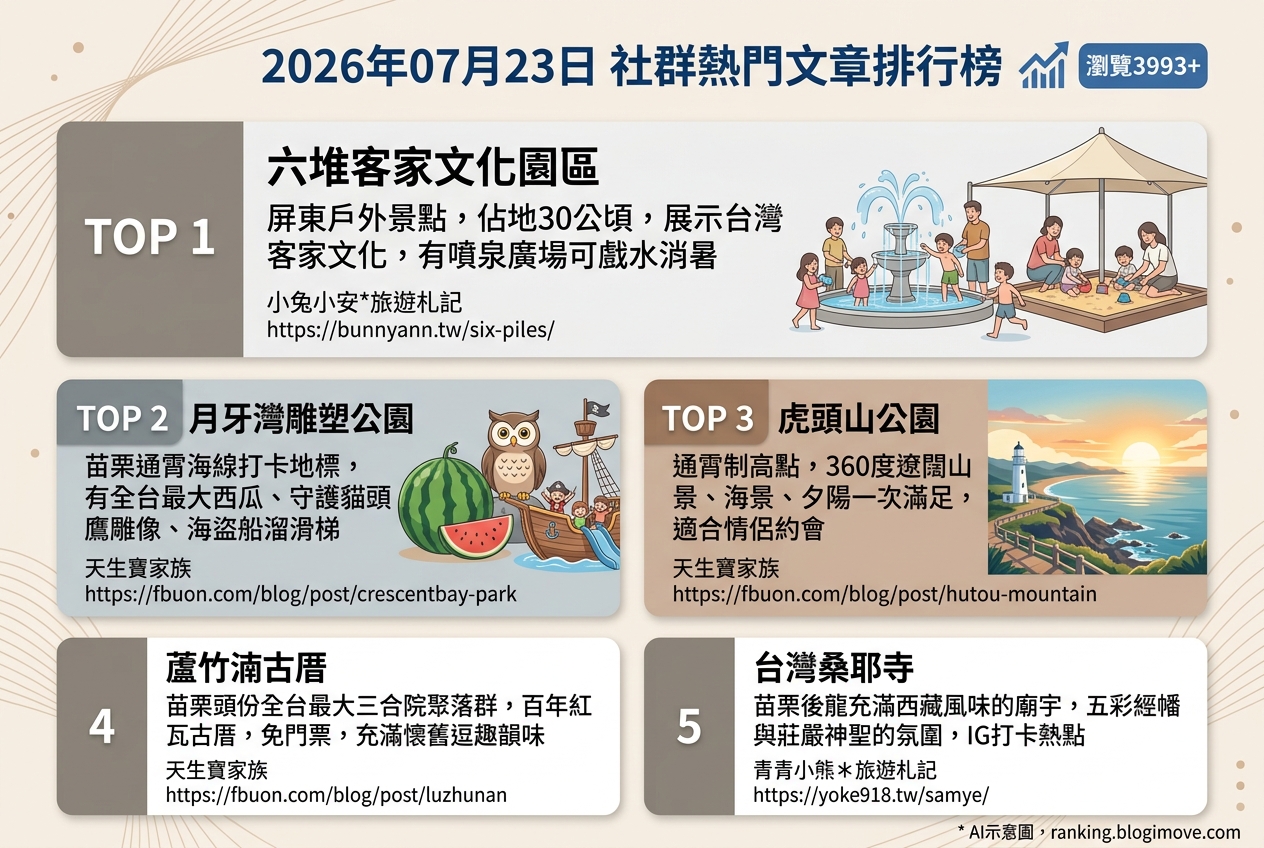 2026年07月23日 社群熱門文章排行榜

瀏覽3993+

TOP 1

六堆客家文化園區

屏東戶外景點，佔地30公頃，展示台灣客家文化，有噴泉廣場可戲水消暑

小兔小安*旅遊札記
https://bunnyann.tw/six-piles/

TOP 2 月牙灣雕塑公園

苗栗通霄海線打卡地標，有全台最大西瓜、守護貓頭鷹雕像、海盜船溜滑梯

天生寶家族
https://fbuon.com/blog/post/crescentbay-park

TOP 3 虎頭山公園

通霄制高點，360度遼闊山景、海景、夕陽一次滿足，適合情侶約會

天生寶家族
https://fbuon.com/blog/post/hutou-mountain

4

蘆竹湳古厝

苗栗頭份全台最大三合院聚落群，百年紅瓦古厝，免門票，充滿懷舊逗趣韻味

天生寶家族
https://fbuon.com/blog/post/luzhunan

5

台灣桑耶寺

苗栗後龍充滿西藏風味的廟宇，五彩經幡與莊嚴神聖的氛圍，IG打卡熱點

青青小熊＊旅遊札記
https://yoke918.tw/samye/

* AI示意圖，ranking.blogimove.com